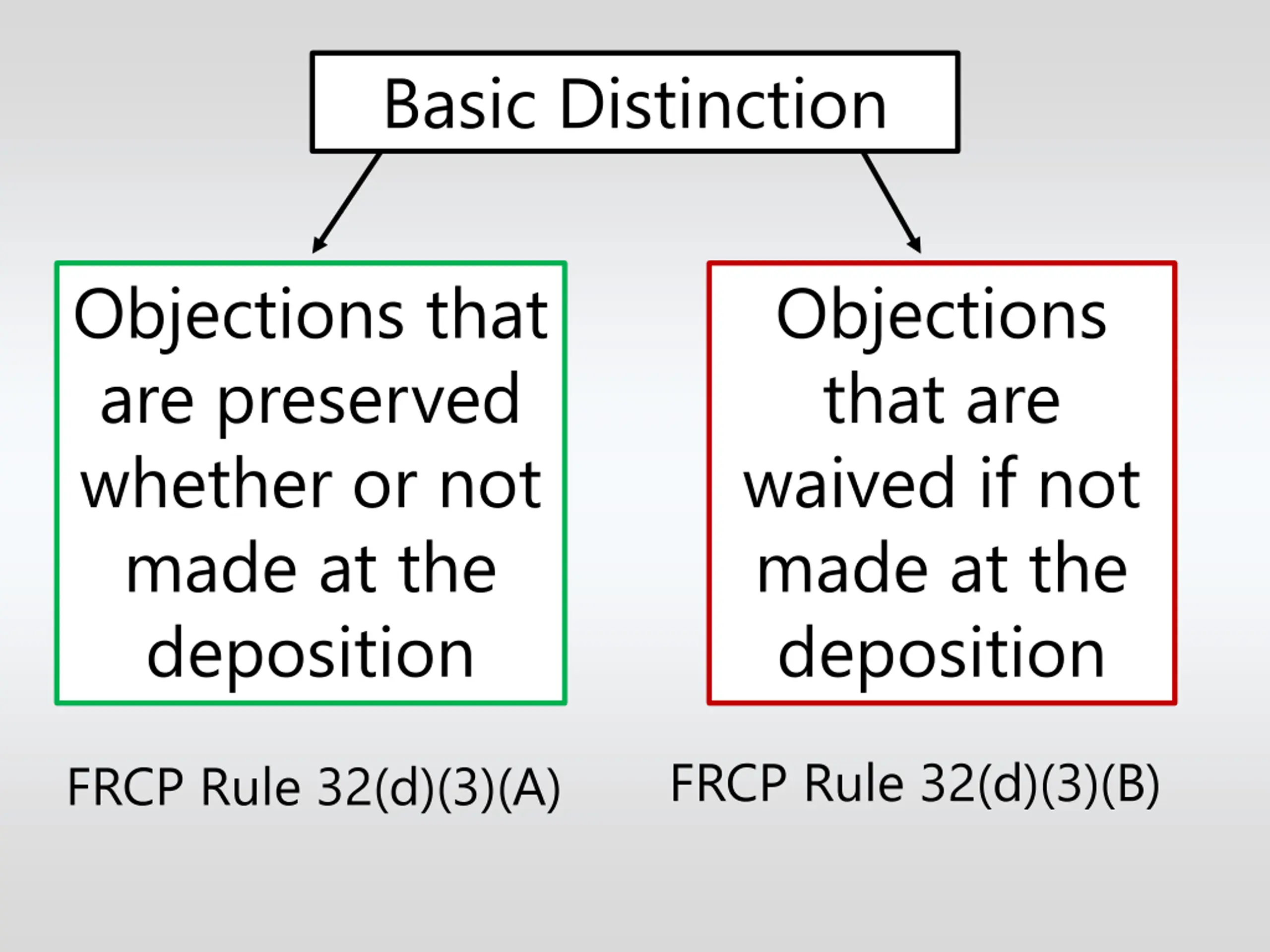 Basic Distinction

Objections that are preserved whether or not made at the deposition

FRCP Rule 32(d)(3)(A)

Objections that are waived if not made at the deposition

FRCP Rule 32(d)(3)(B)